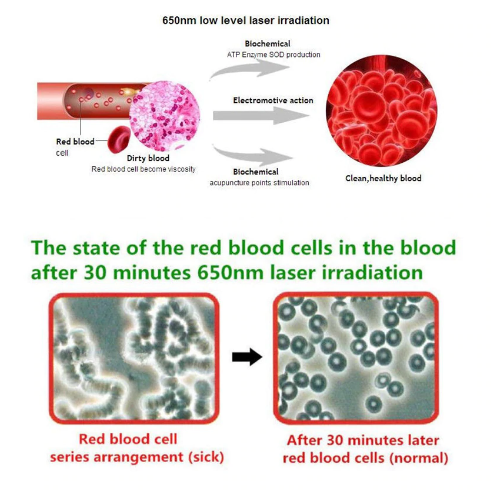 650nm low level laser irradiation

Biochemical
ATP Enzyme SOD production

Electromotive action

Biochemical
acupuncture points stimulation

Red blood cell

Dirty blood
Red blood cell become viscosity

Clean,healthy blood

The state of the red blood cells in the blood after 30 minutes 650nm laser irradiation

Red blood cell series arrangement (sick)

After 30 minutes later red blood cells (normal)